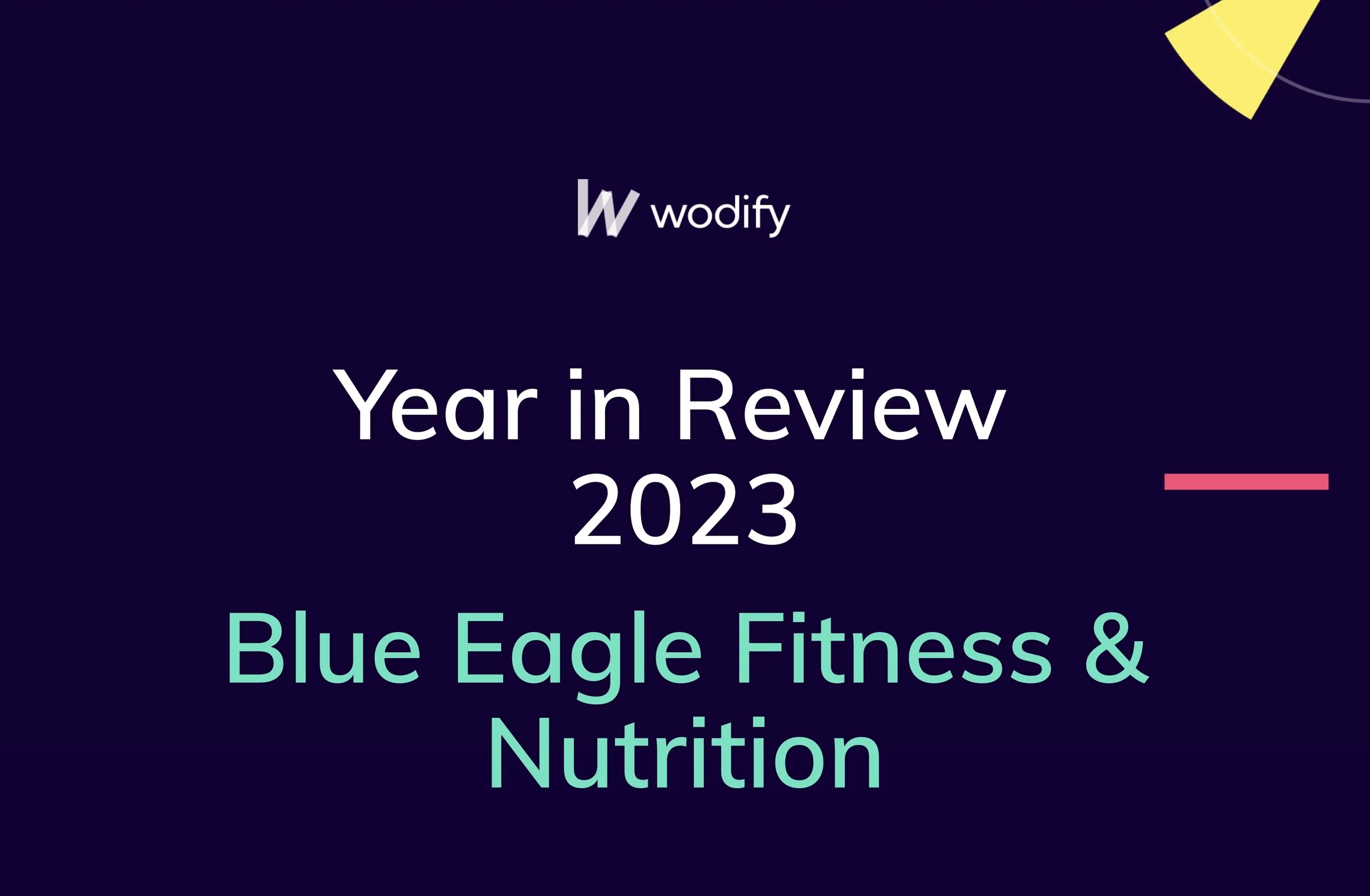 wodify

Year in Review
2023

Blue Eagle Fitness & Nutrition